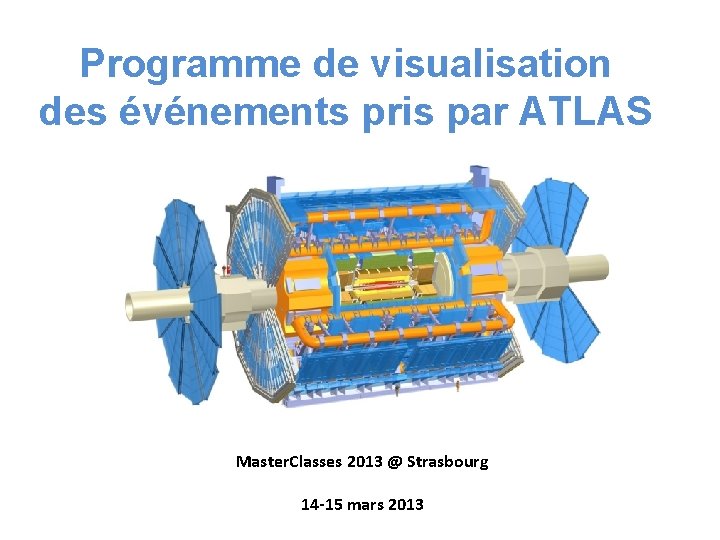 Programme de visualisation des événements pris par ATLAS

MasterClasses 2013 @ Strasbourg

14-15 mars 2013